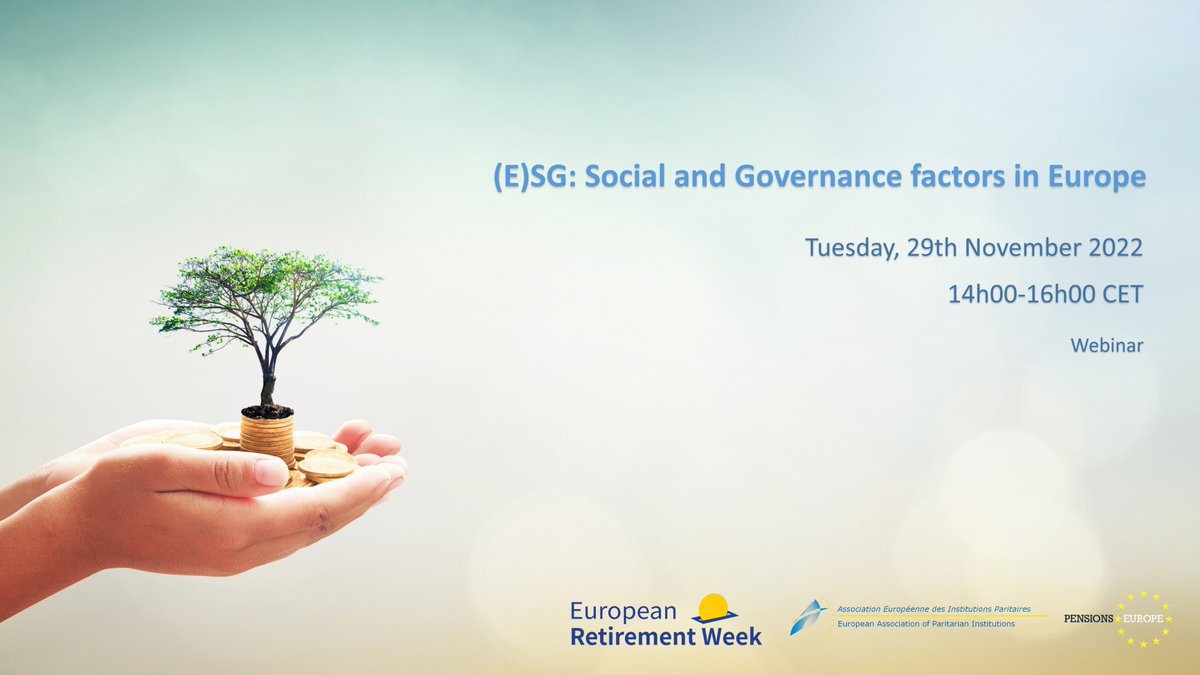 (E)SG: Social and Governance factors in Europe

Tuesday, 29th November 2022

14h00-16h00 CET

Webinar

European Retirement Week

Association Européenne des Institutions Paritaires
European Association of Paritarian Institutions

PENSIONS EUROPE